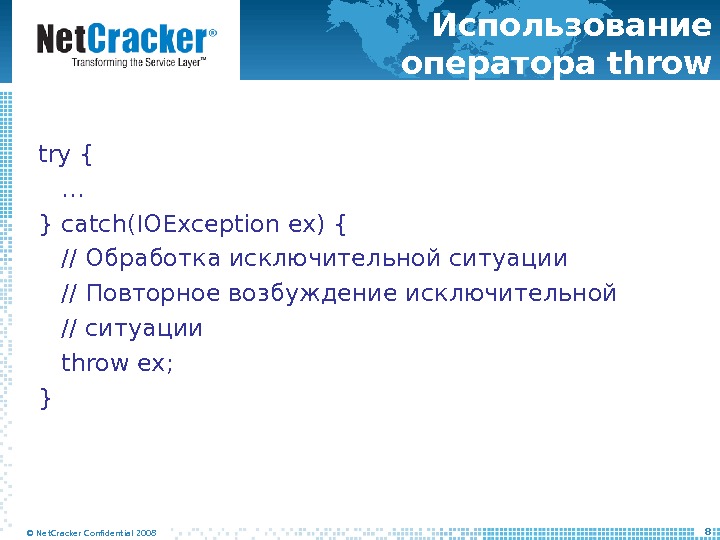 NetCracker®
Transforming the Service Layer™

Использование оператора throw

try {
…
} catch(IOException ex) {
// Обработка исключительной ситуации
// Повторное возбуждение исключительной
// ситуации
throw ex;
}

© NetCracker Confidential 2008

8